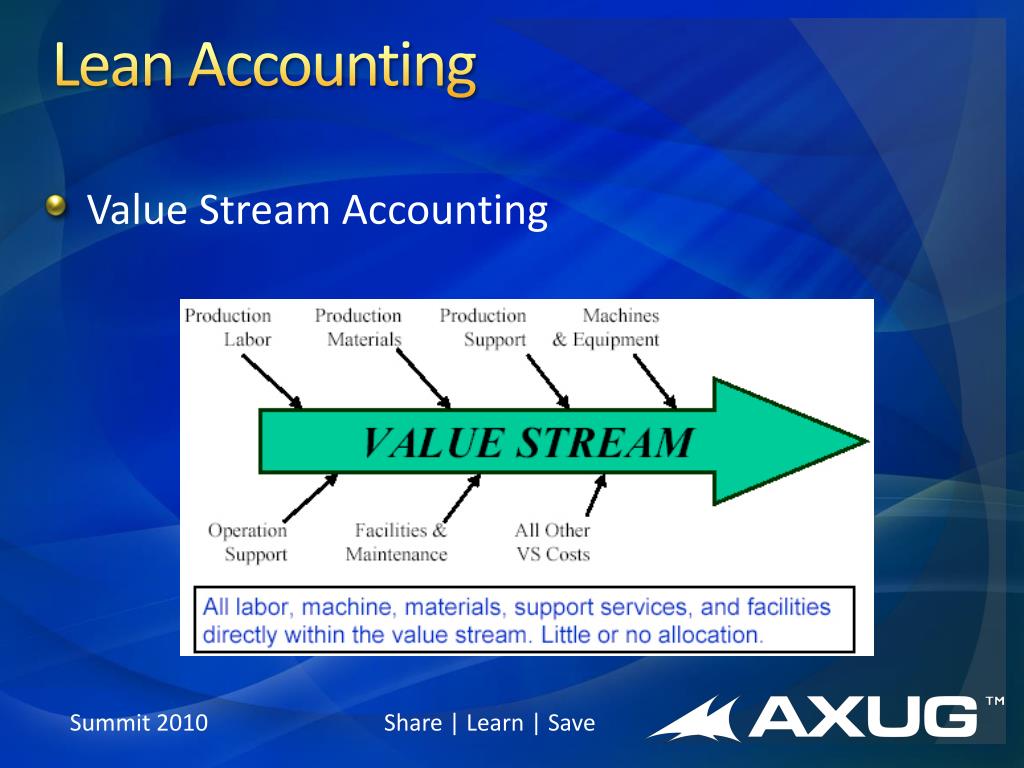 Lean Accounting

Value Stream Accounting

Production Labor

Production Materials

Production Support

Machines & Equipment

VALUE STREAM

Operation Support

Facilities & Maintenance

All Other VS Costs

All labor, machine, materials, support services, and facilities directly within the value stream. Little or no allocation.

Summit 2010

Share | Learn | Save

AXUG™